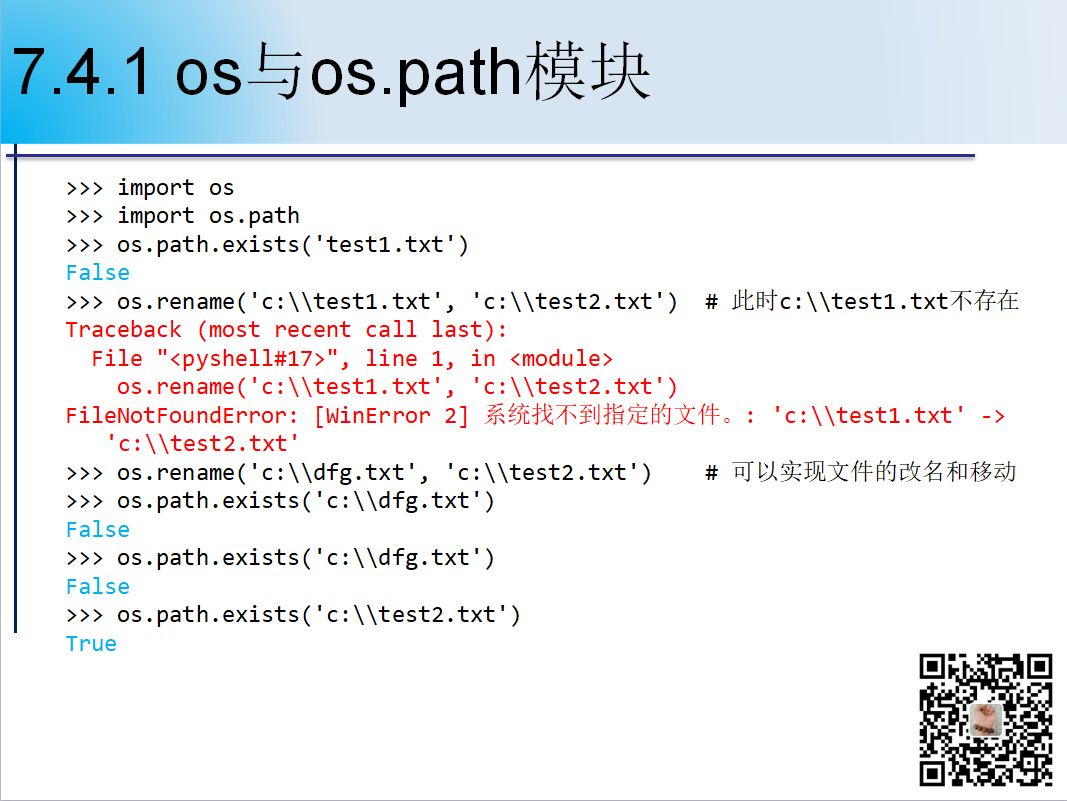 7.4.1 os与os.path模块

>>> import os
>>> import os.path
>>> os.path.exists('test1.txt')
False
>>> os.rename('c:\\test1.txt', 'c:\\test2.txt')  # 此时c:\\test1.txt不存在
Traceback (most recent call last):
  File "<pyshell#17>", line 1, in <module>
    os.rename('c:\\test1.txt', 'c:\\test2.txt')
FileNotFoundError: [WinError 2] 系统找不到指定的文件。: 'c:\\test1.txt' -> 'c:\\test2.txt'
>>> os.rename('c:\\dfg.txt', 'c:\\test2.txt')    # 可以实现文件的改名和移动
>>> os.path.exists('c:\\dfg.txt')
False
>>> os.path.exists('c:\\dfg.txt')
False
>>> os.path.exists('c:\\test2.txt')
True